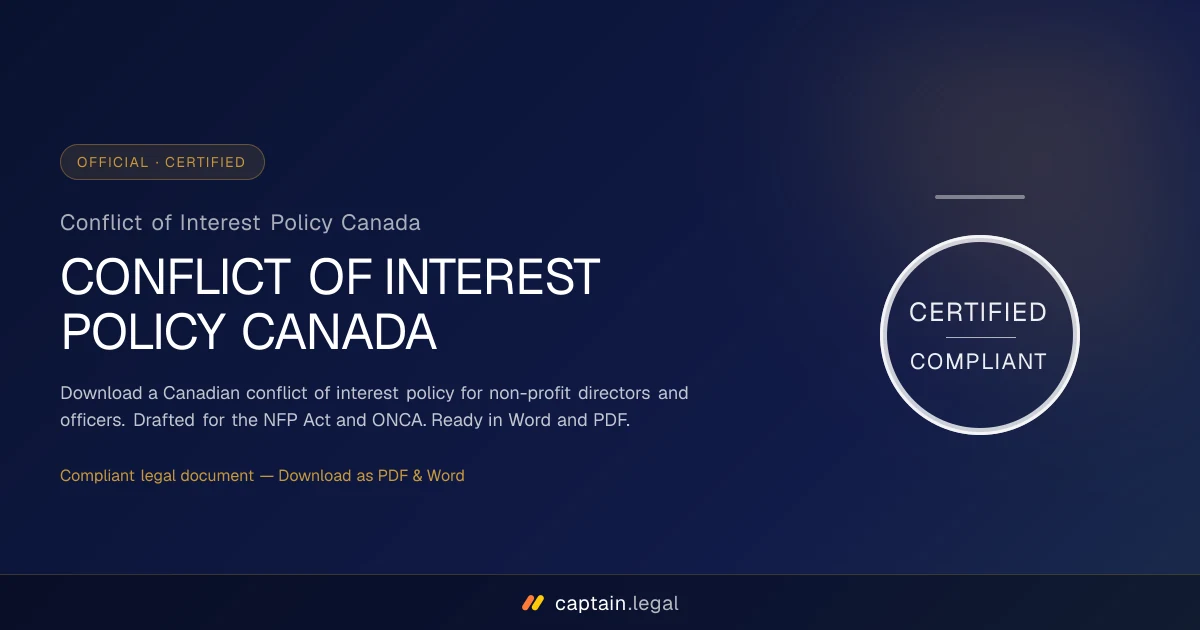 OFFICIAL · CERTIFIED

Conflict of Interest Policy Canada

CONFLICT OF INTEREST POLICY CANADA

Download a Canadian conflict of interest policy for non-profit directors and officers. Drafted for the NFP Act and ONCA. Ready in Word and PDF.

Compliant legal document — Download as PDF & Word

CERTIFIED

COMPLIANT

captain.legal